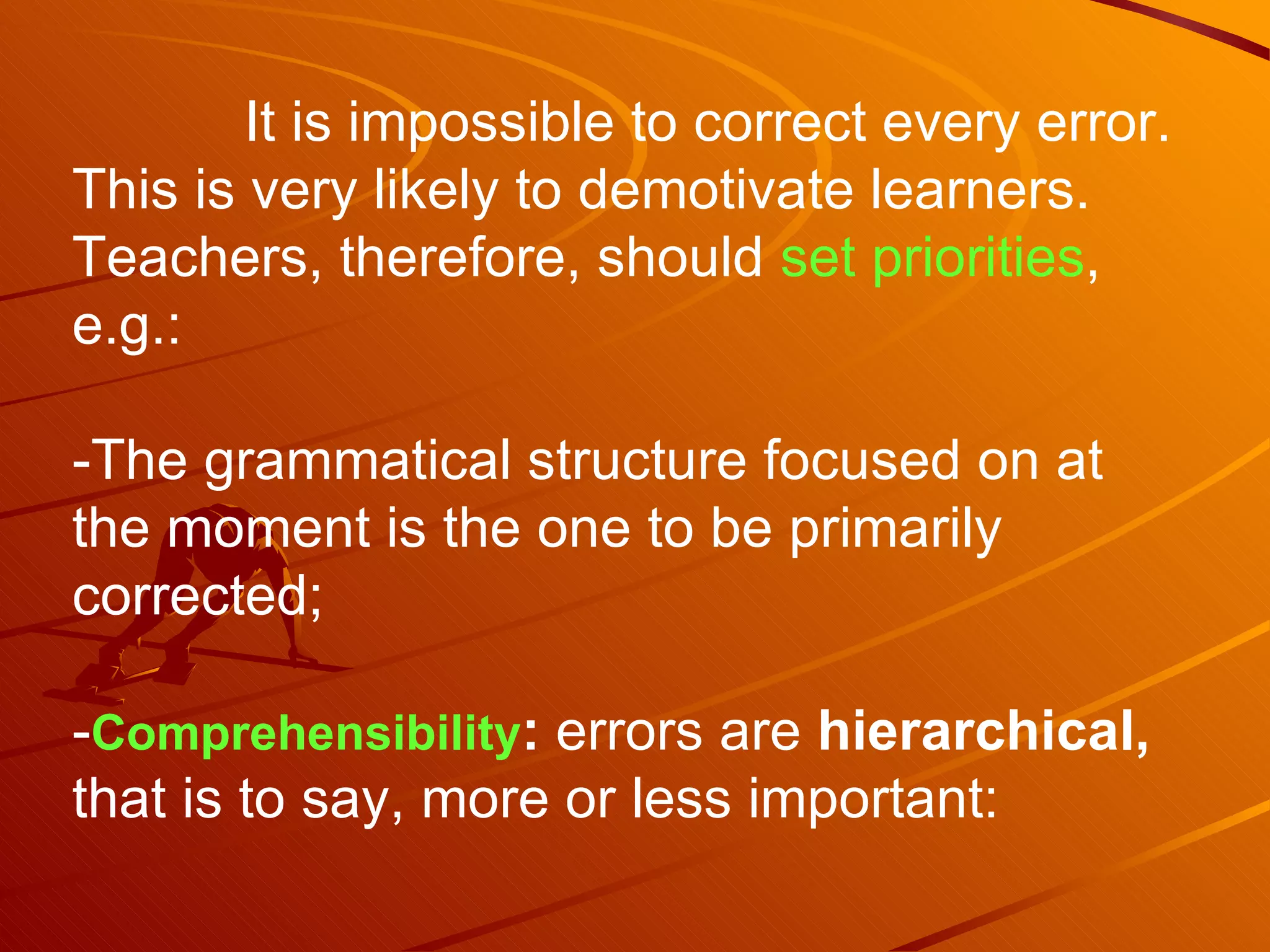 It is impossible to correct every error. This is very likely to demotivate learners. Teachers, therefore, should set priorities, e.g.:

-The grammatical structure focused on at the moment is the one to be primarily corrected;

-Comprehensibility: errors are hierarchical, that is to say, more or less important: